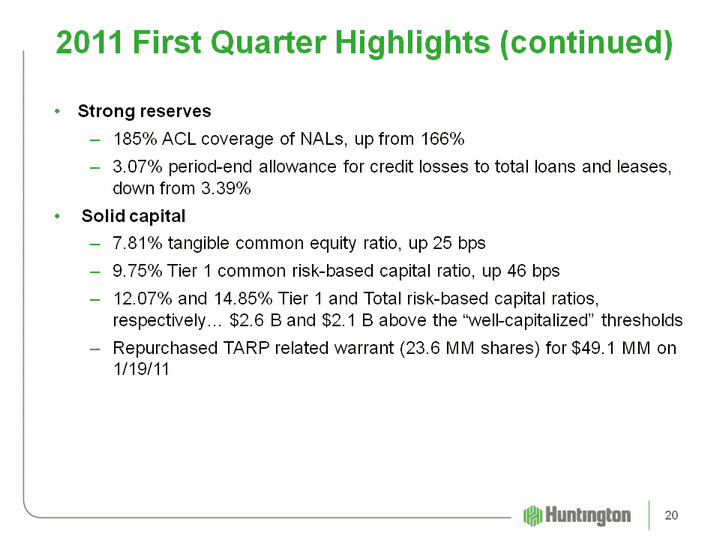 2011 First Quarter Highlights (continued)

• Strong reserves
– 185% ACL coverage of NALs, up from 166%
– 3.07% period-end allowance for credit losses to total loans and leases, down from 3.39%

• Solid capital
– 7.81% tangible common equity ratio, up 25 bps
– 9.75% Tier 1 common risk-based capital ratio, up 46 bps
– 12.07% and 14.85% Tier 1 and Total risk-based capital ratios, respectively… \$2.6 B and \$2.1 B above the “well-capitalized” thresholds
– Repurchased TARP related warrant (23.6 MM shares) for \$49.1 MM on 1/19/11

Huntington

20